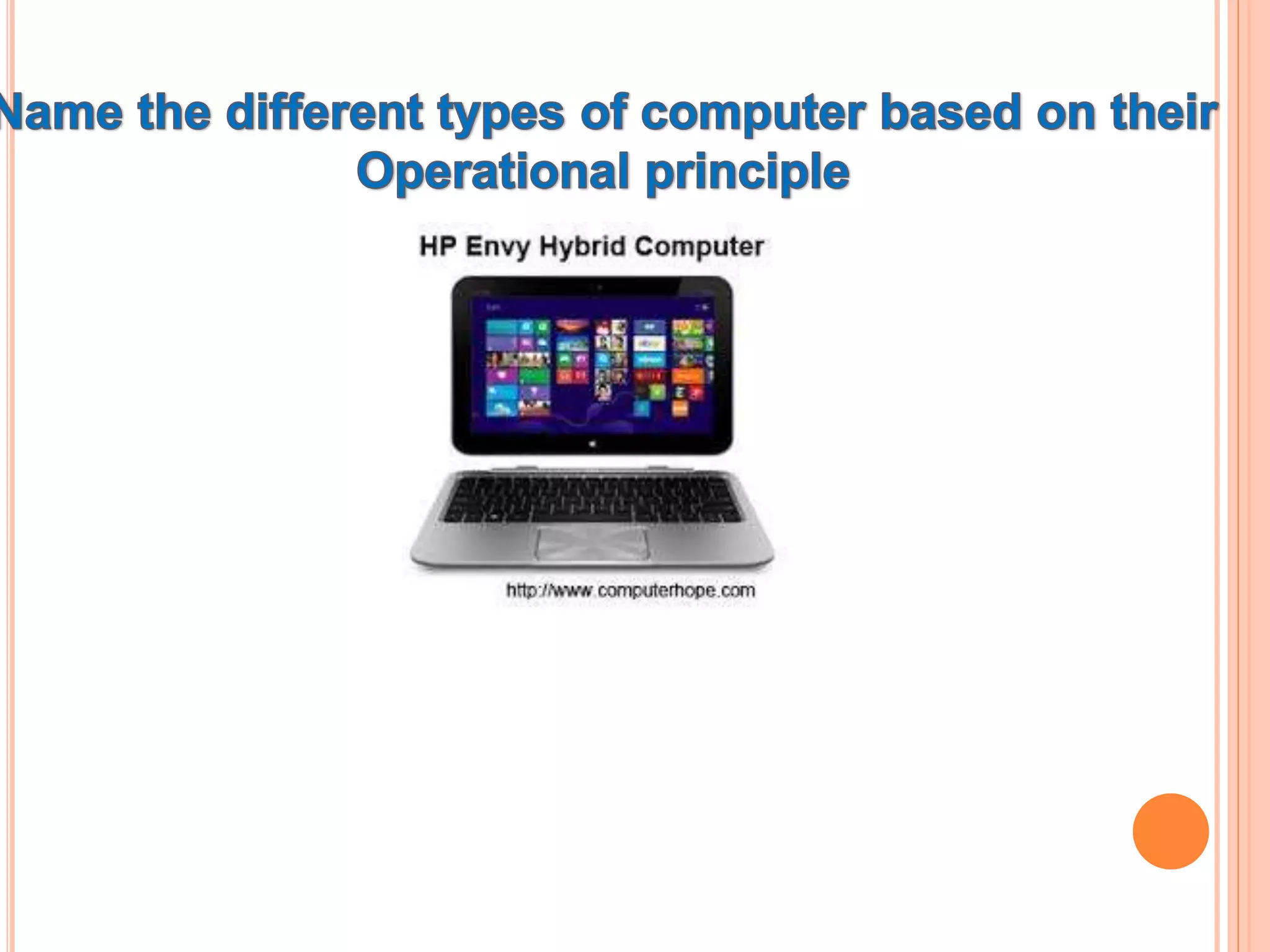 Name the different types of computer based on their Operational principle

HP Envy Hybrid Computer

http://www.computerhope.com